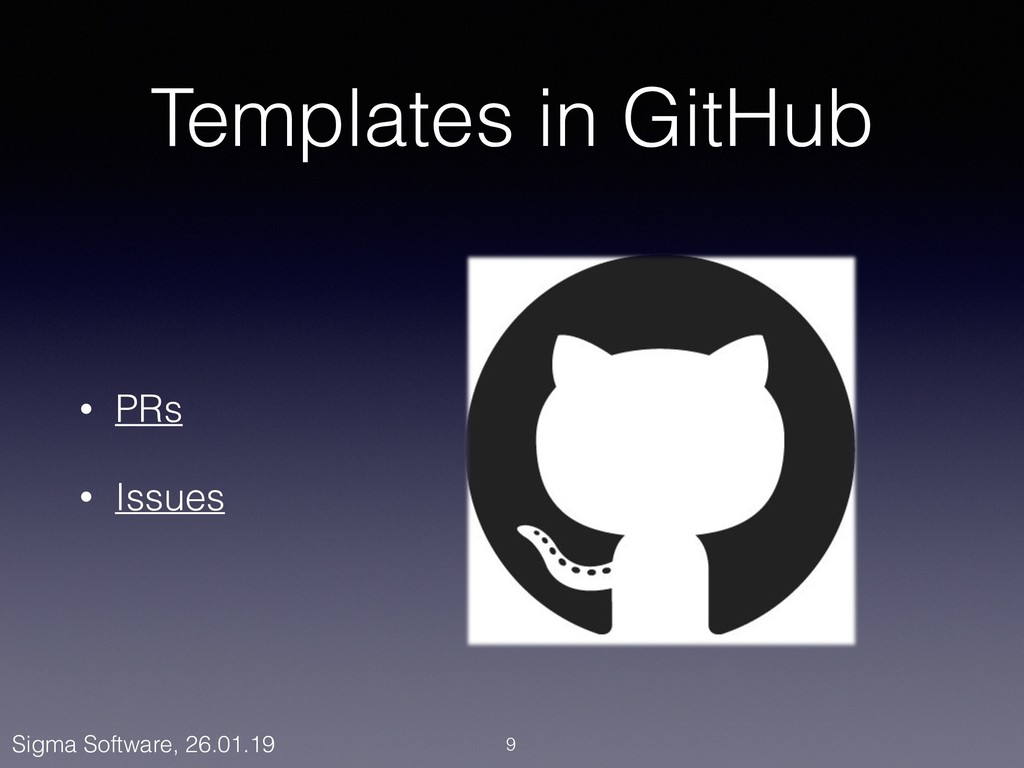 Templates in GitHub

• PRs
• Issues

Sigma Software, 26.01.19

9